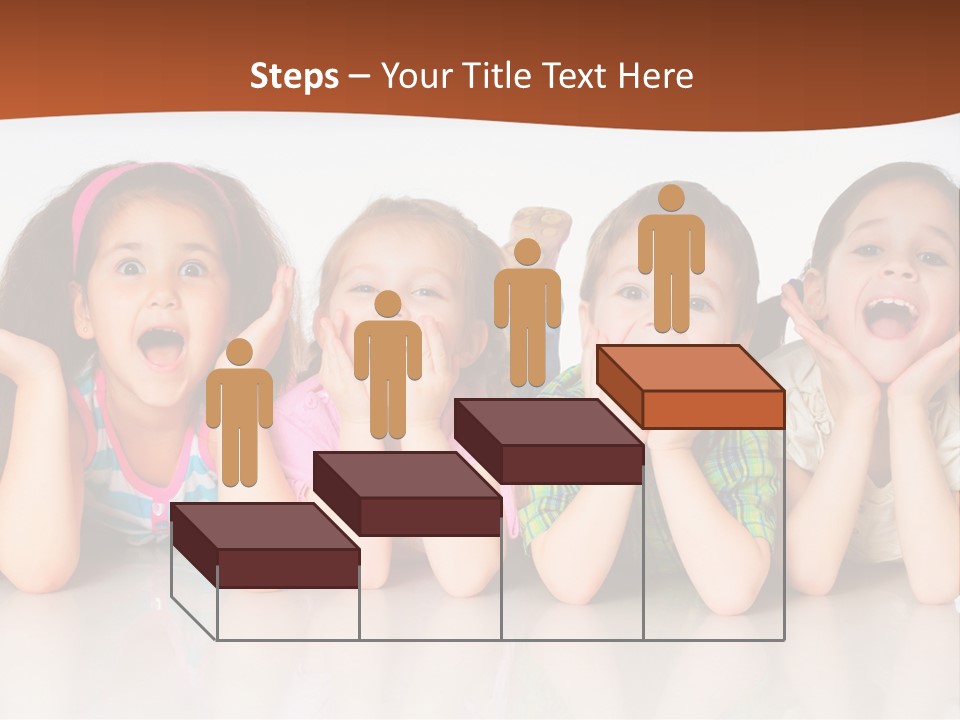 Steps – Your Title Text Here